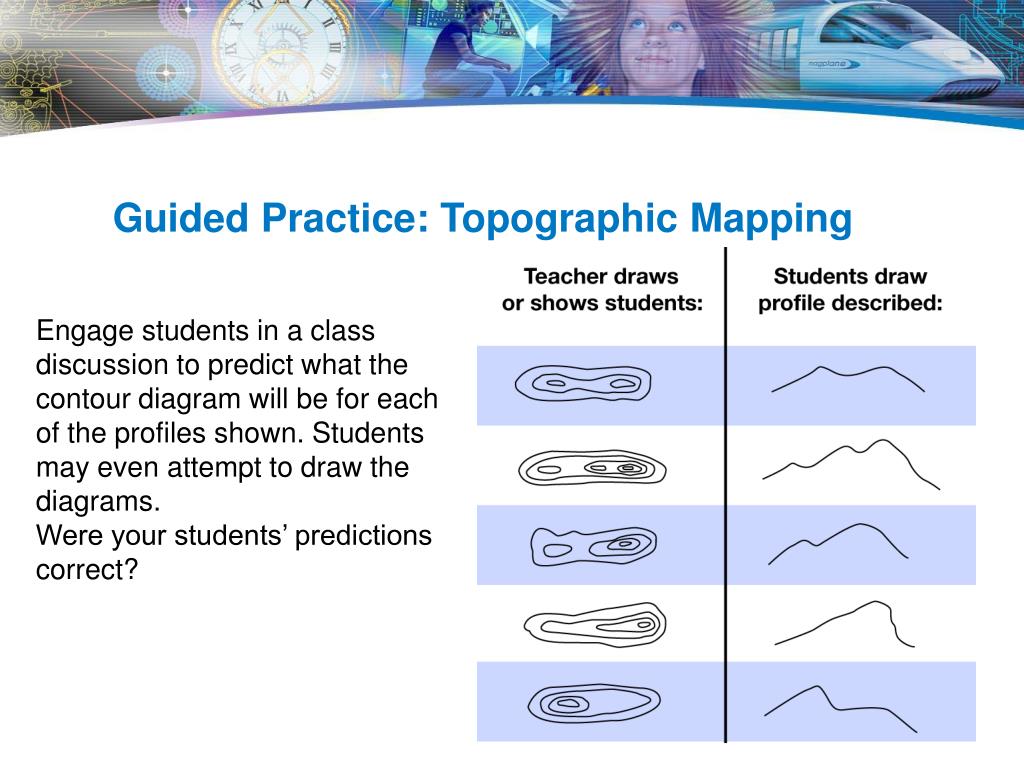 Guided Practice: Topographic Mapping

Engage students in a class discussion to predict what the contour diagram will be for each of the profiles shown. Students may even attempt to draw the diagrams.
Were your students' predictions correct?

Teacher draws or shows students:

Students draw profile described: